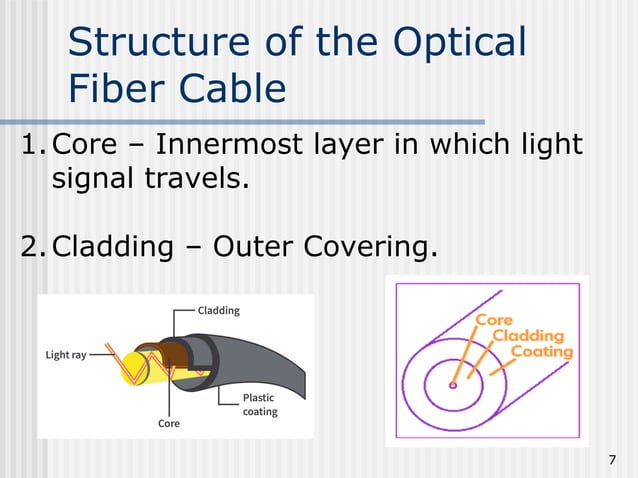 Structure of the Optical Fiber Cable

1. Core – Innermost layer in which light signal travels.

2. Cladding – Outer Covering.

Cladding
Light ray
Plastic coating
Core

Core
Cladding
Coating

7